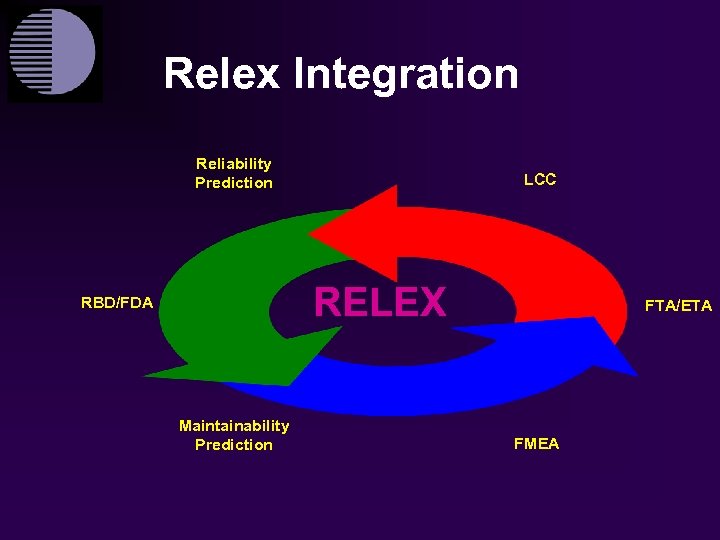 Relex Integration

Reliability Prediction

LCC

RBD/FDA

RELEX

FTA/ETA

Maintainability Prediction

FMEA